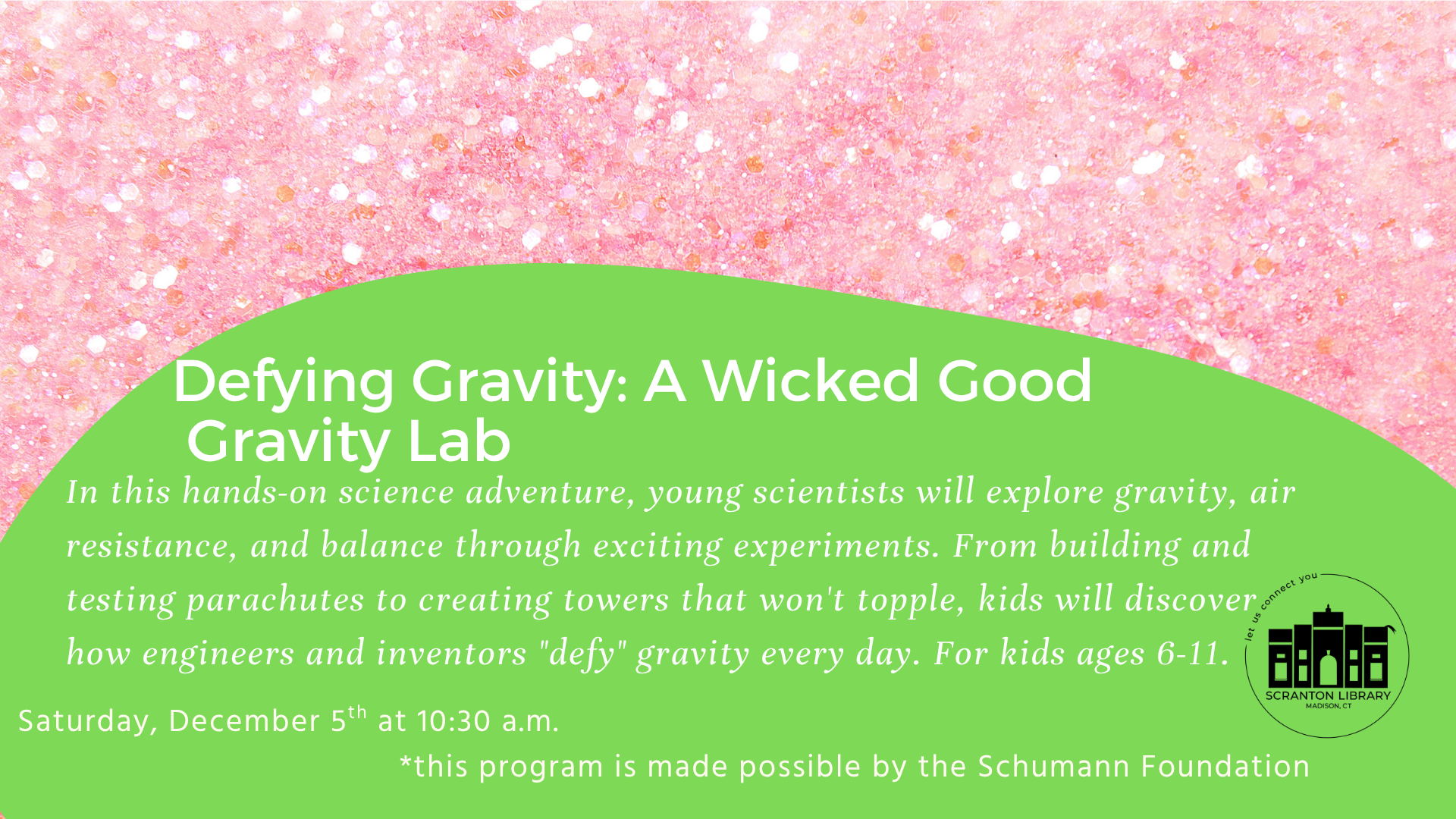 Defying Gravity: A Wicked Good Gravity Lab

In this hands-on science adventure, young scientists will explore gravity, air resistance, and balance through exciting experiments. From building and testing parachutes to creating towers that won't topple, kids will discover how engineers and inventors "defy" gravity every day. For kids ages 6-11.

let us connect you
SCRANTON LIBRARY
MADISON, CT

Saturday, December 5$^{th}$ at 10:30 a.m.

*this program is made possible by the Schumann Foundation